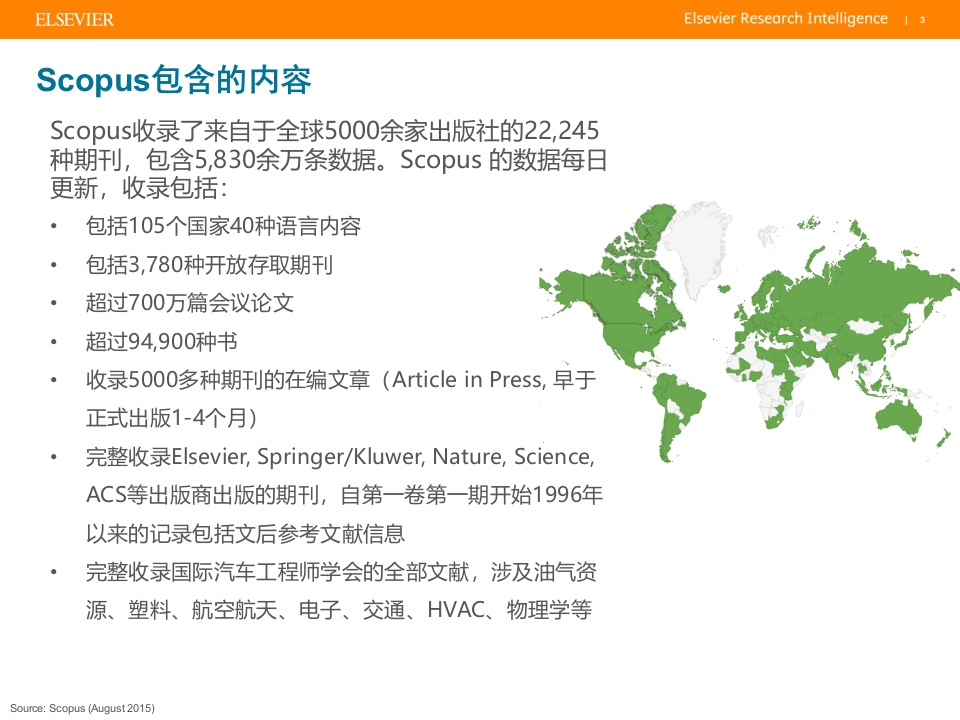 ELSEVIER

Elsevier Research Intelligence | 3

Scopus包含的内容

Scopus收录了来自于全球5000余家出版社的22,245种期刊，包含5,830余万条数据。Scopus 的数据每日更新，收录包括：

• 包括105个国家40种语言内容
• 包括3,780种开放存取期刊
• 超过700万篇会议论文
• 超过94,900种书
• 收录5000多种期刊的在编文章（Article in Press, 早于正式出版1-4个月）
• 完整收录Elsevier, Springer/Kluwer, Nature, Science, ACS等出版商出版的期刊，自第一卷第一期开始1996年以来的记录包括文后参考文献信息
• 完整收录国际汽车工程师学会的全部文献，涉及油气资源、塑料、航空航天、电子、交通、HVAC、物理学等

Source: Scopus (August 2015)